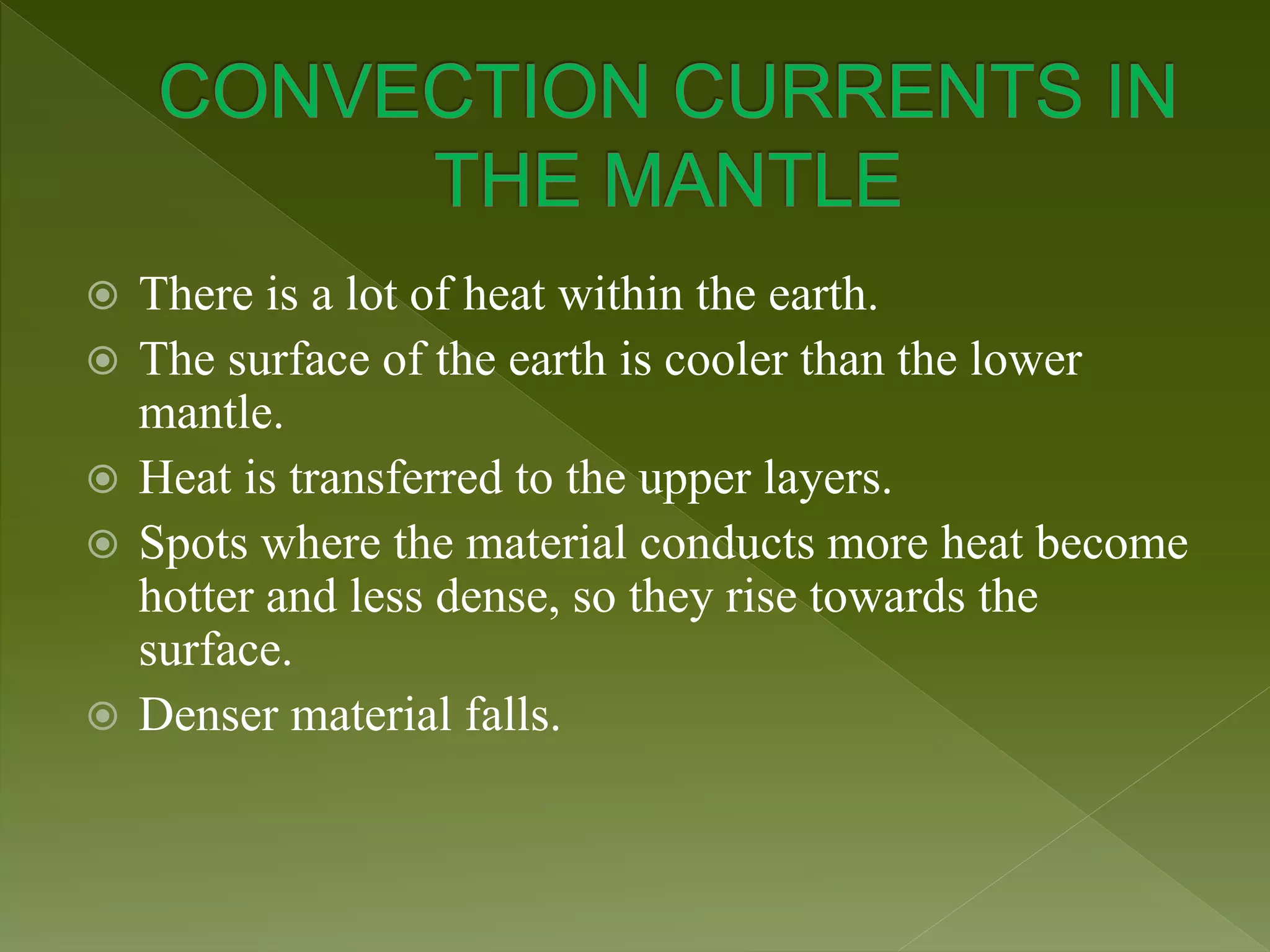 CONVECTION CURRENTS IN THE MANTLE

There is a lot of heat within the earth.

The surface of the earth is cooler than the lower mantle.

Heat is transferred to the upper layers.

Spots where the material conducts more heat become hotter and less dense, so they rise towards the surface.

Denser material falls.